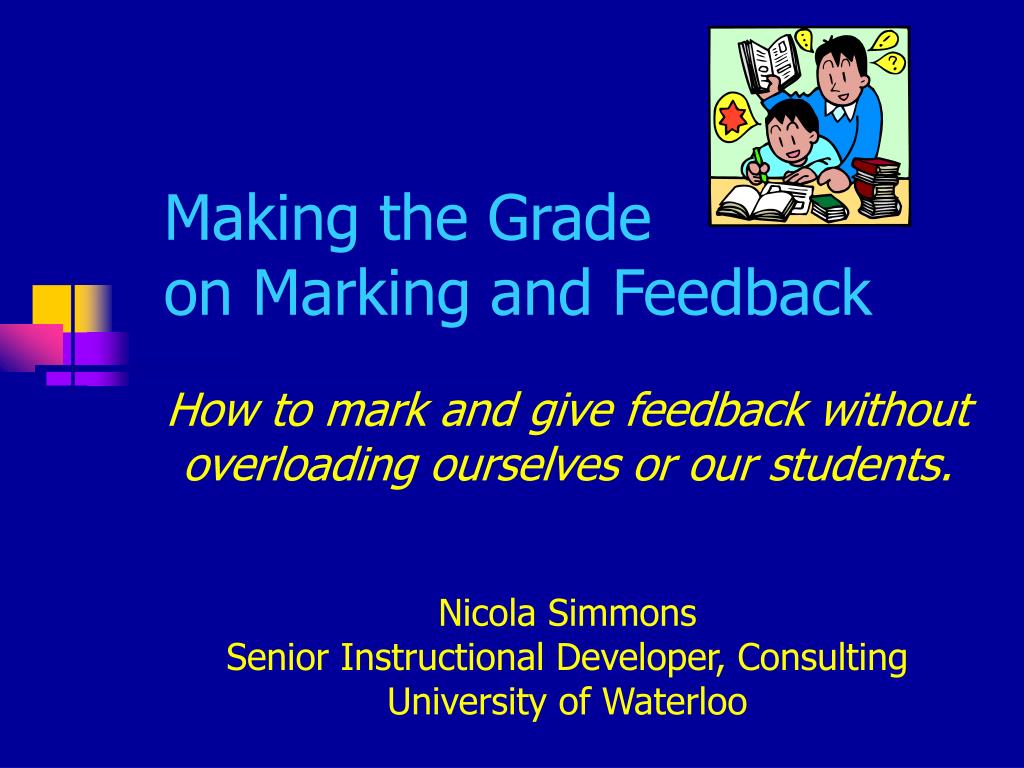 Making the Grade
on Marking and Feedback

How to mark and give feedback without overloading ourselves or our students.

Nicola Simmons
Senior Instructional Developer, Consulting
University of Waterloo